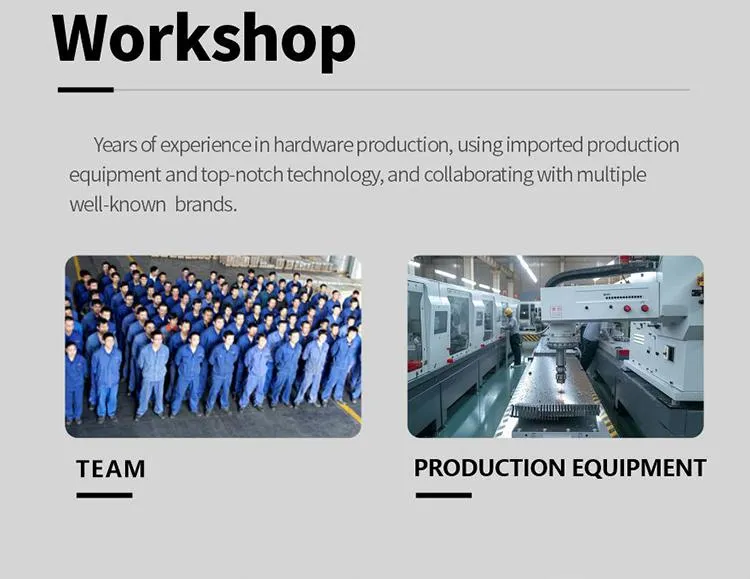 Workshop

Years of experience in hardware production, using imported production equipment and top-notch technology, and collaborating with multiple well-known brands.

TEAM

PRODUCTION EQUIPMENT